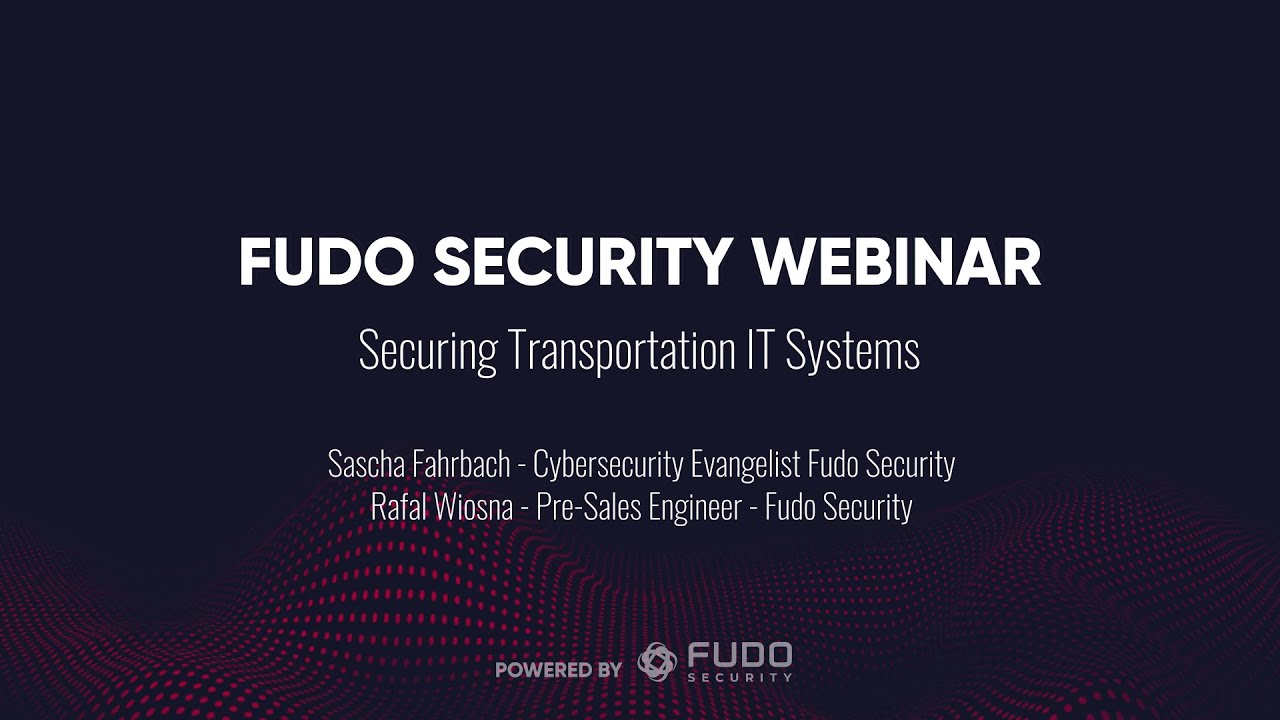 FUDO SECURITY WEBINAR

Securing Transportation IT Systems

Sascha Fahrbach - Cybersecurity Evangelist Fudo Security
Rafal Wiosna - Pre-Sales Engineer - Fudo Security

POWERED BY FUDO SECURITY